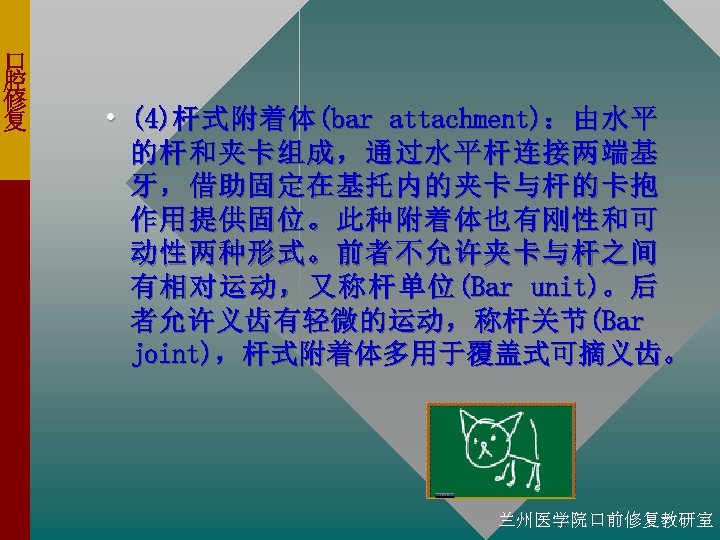 口腔修复

• (4)杆式附着体(bar attachment)：由水平的杆和夹卡组成，通过水平杆连接两端基牙，借助固定在基托内的夹卡与杆的卡抱作用提供固位。此种附着体也有刚性和可动性两种形式。前者不允许夹卡与杆之间有相对运动，又称杆单位(Bar unit)。后者允许义齿有轻微的运动，称杆关节(Bar joint)，杆式附着体多用于覆盖式可摘义齿。

兰州医学院口前修复教研室